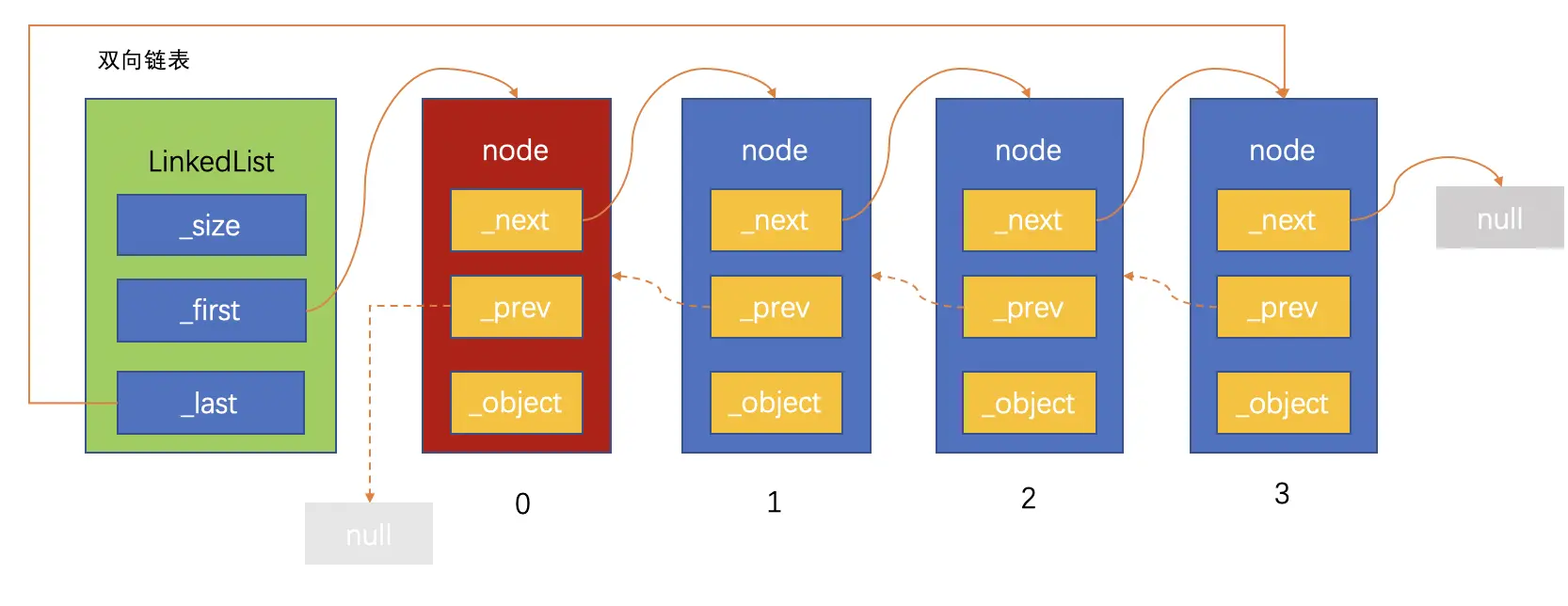 双向链表

LinkedList
_size
_first
_last

node
_next
_prev
_object

node
_next
_prev
_object

node
_next
_prev
_object

node
_next
_prev
_object

null

null

0
1
2
3